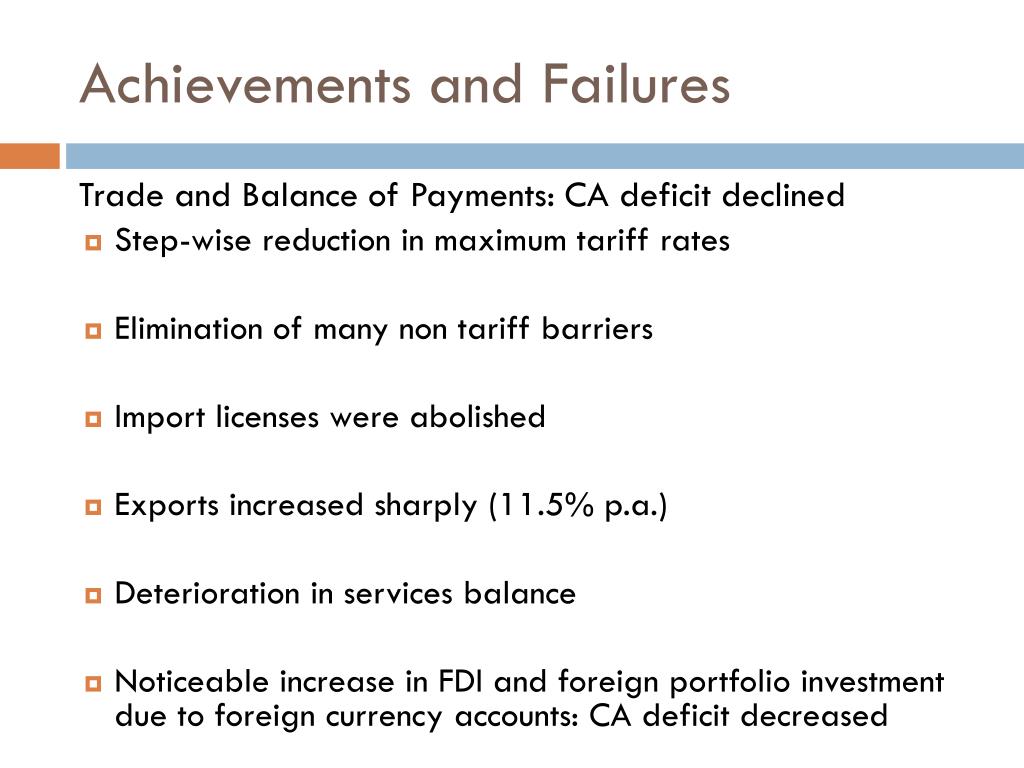 Achievements and Failures

Trade and Balance of Payments: CA deficit declined

Step-wise reduction in maximum tariff rates

Elimination of many non tariff barriers

Import licenses were abolished

Exports increased sharply (11.5% p.a.)

Deterioration in services balance

Noticeable increase in FDI and foreign portfolio investment due to foreign currency accounts: CA deficit decreased